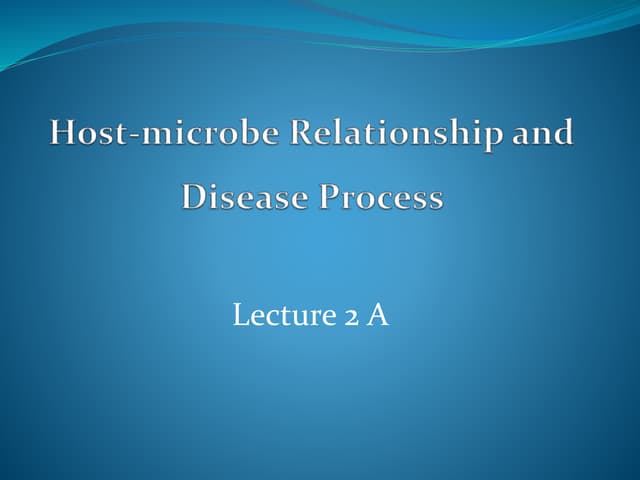 Host-microbe Relationship and Disease Process

Lecture 2 A